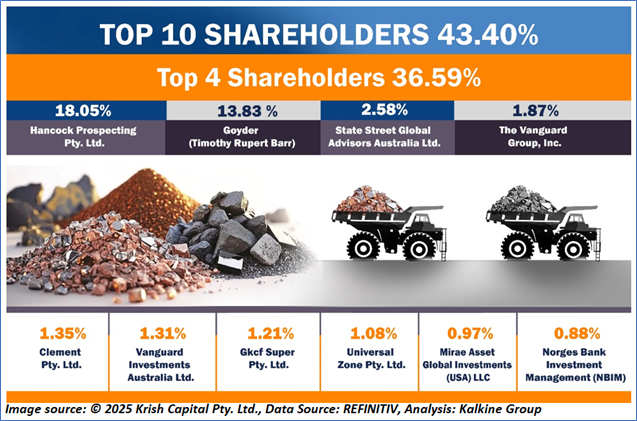 TOP 10 SHAREHOLDERS 43.40%

Top 4 Shareholders 36.59%

18.05%
Hancock Prospecting Pty. Ltd.

13.83 %
Goyder (Timothy Rupert Barr)

2.58%
State Street Global Advisors Australia Ltd.

1.87%
The Vanguard Group, Inc.

1.35%
Clement Pty. Ltd.

1.31%
Vanguard Investments Australia Ltd.

1.21%
Gkcf Super Pty. Ltd.

1.08%
Universal Zone Pty. Ltd.

0.97%
Mirae Asset Global Investments (USA) LLC

0.88%
Norges Bank Investment Management (NBIM)

Image source: © 2025 Krish Capital Pty. Ltd., Data Source: REFINITIV, Analysis: Kalkine Group